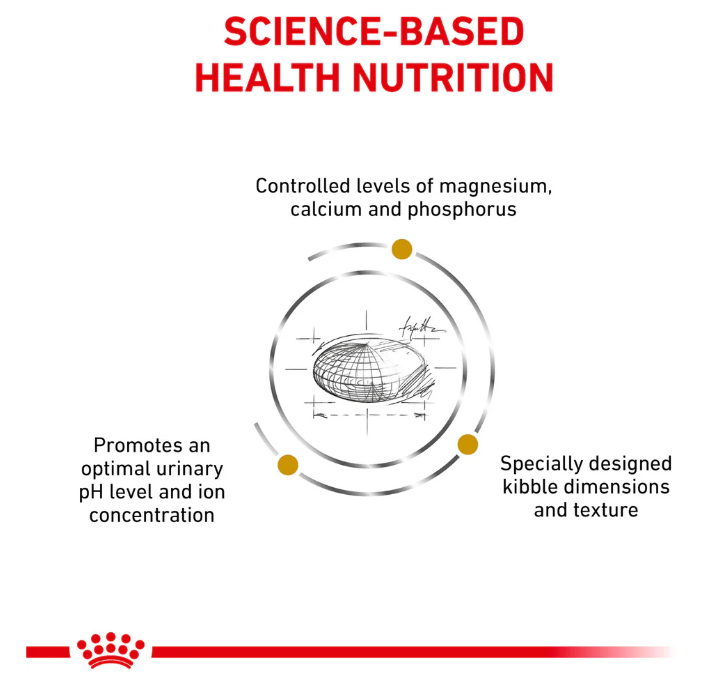 SCIENCE-BASED HEALTH NUTRITION

Controlled levels of magnesium, calcium and phosphorus

Promotes an optimal urinary pH level and ion concentration

Specially designed kibble dimensions and texture